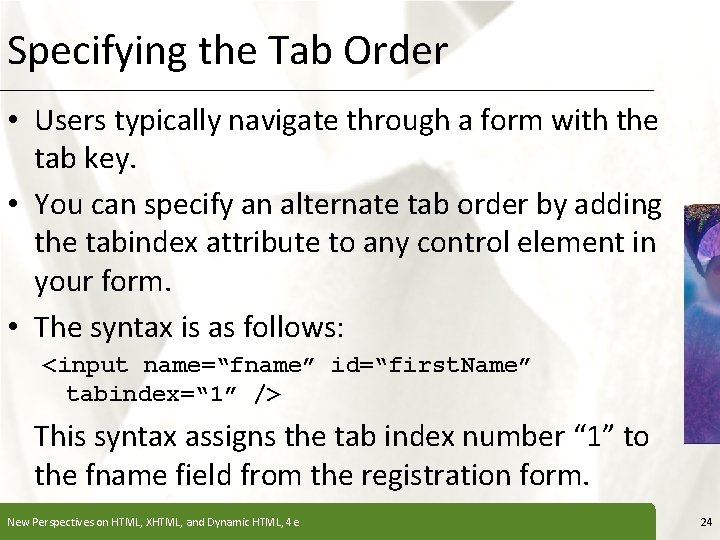 Specifying the Tab Order

• Users typically navigate through a form with the tab key.

• You can specify an alternate tab order by adding the tabindex attribute to any control element in your form.

• The syntax is as follows:

<input name=“fname” id=“firstName” tabindex=“1” />

This syntax assigns the tab index number “1” to the fname field from the registration form.

New Perspectives on HTML, XHTML, and Dynamic HTML, 4e

24